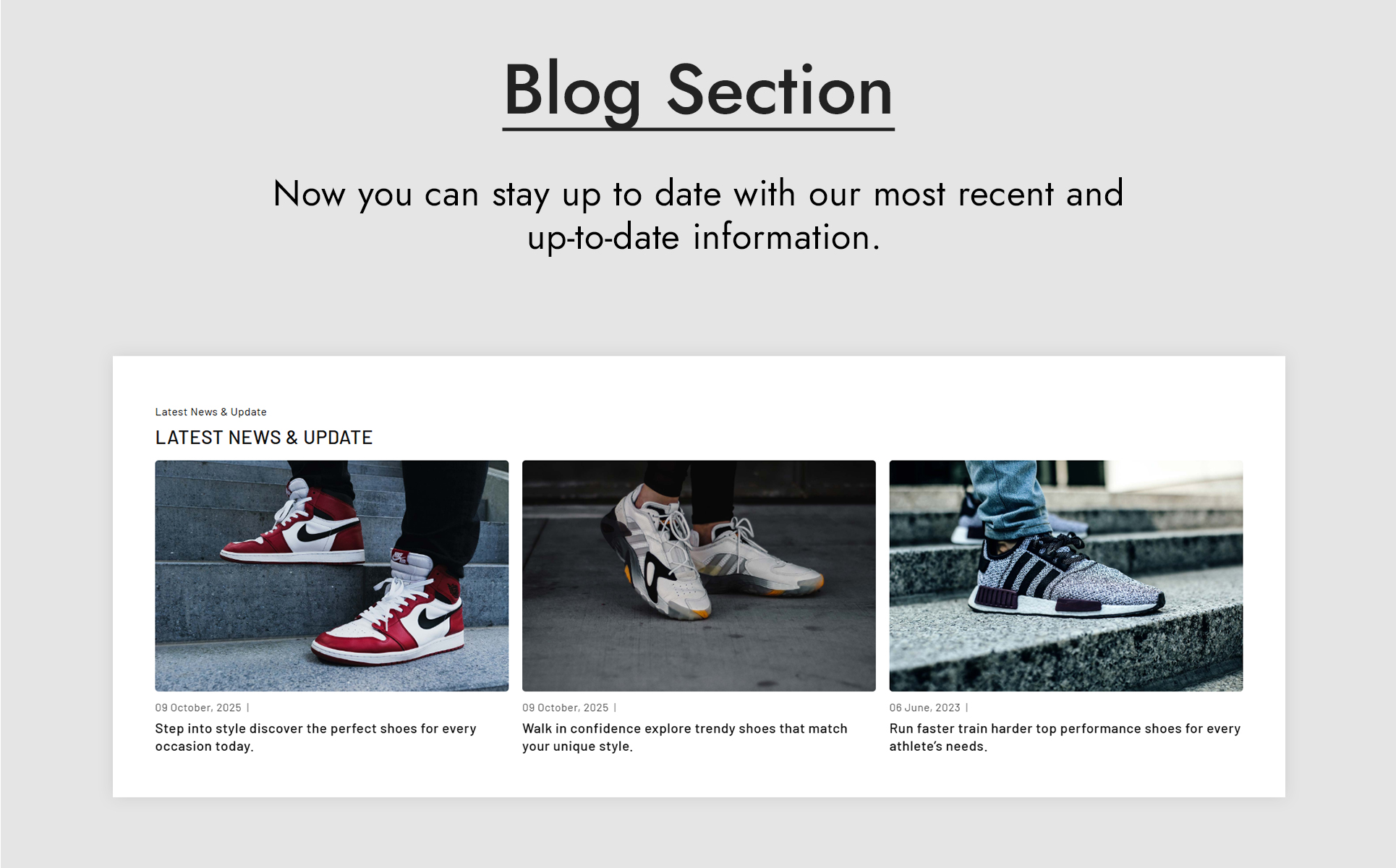 Blog Section

Now you can stay up to date with our most recent and up-to-date information.

Latest News & Update

LATEST NEWS & UPDATE

09 October, 2025 |

Step into style discover the perfect shoes for every occasion today.

09 October, 2025 |

Walk in confidence explore trendy shoes that match your unique style.

06 June, 2023 |

Run faster train harder top performance shoes for every athlete's needs.